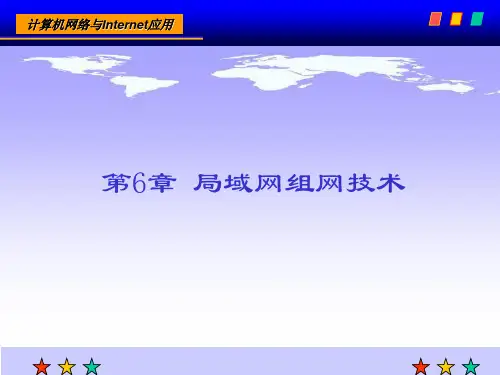 计算机网络与Internet应用

第6章 局域网组网技术